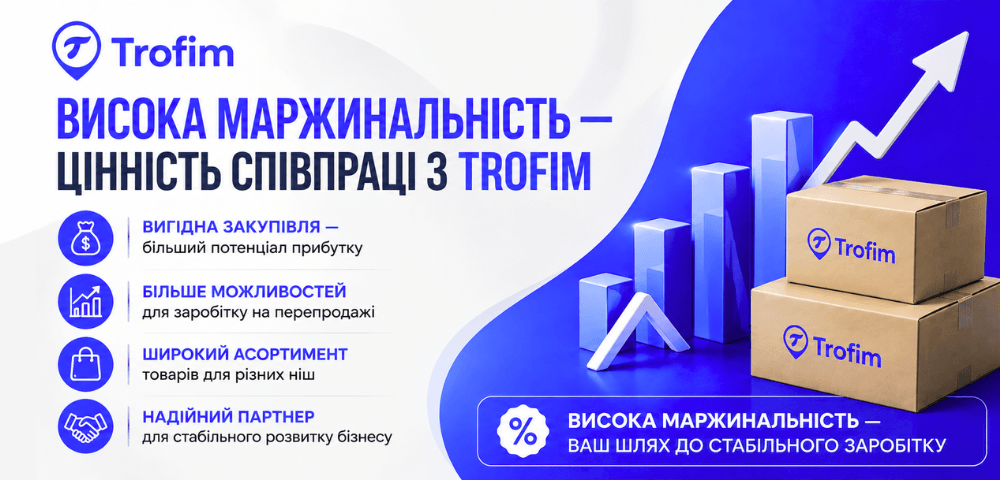 Trofim

ВИСОКА МАРЖИНАЛЬНІСТЬ — ЦІННІСТЬ СПІВПРАЦІ З TROFIM

ВИГІДНА ЗАКУПІВЛЯ — більший потенціал прибутку

БІЛЬШЕ МОЖЛИВОСТЕЙ для заробітку на перепродажі

ШИРОКИЙ АСОРТИМЕНТ товарів для різних ніш

НАДІЙНИЙ ПАРТНЕР для стабільного розвитку бізнесу

Trofim

Trofim

%

ВИСОКА МАРЖИНАЛЬНІСТЬ — ВАШ ШЛЯХ ДО СТАБІЛЬНОГО ЗАРОБІТКУ